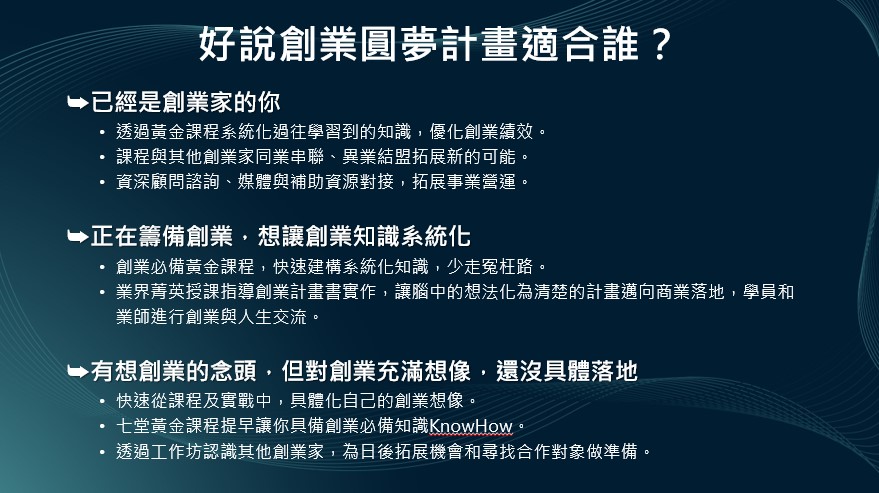 好說創業圓夢計畫適合誰？

➥已經是創業家的你

• 透過黃金課程系統化過往學習到的知識，優化創業績效。
• 課程與其他創業家同業串聯、異業結盟拓展新的可能。
• 資深顧問諮詢、媒體與補助資源對接，拓展事業營運。

➥正在籌備創業，想讓創業知識系統化

• 創業必備黃金課程，快速建構系統化知識，少走冤枉路。
• 業界菁英授課指導創業計畫書實作，讓腦中的想法化為清楚的計畫邁向商業落地，學員和業師進行創業與人生交流。

➥有想創業的念頭，但對創業充滿想像，還沒具體落地

• 快速從課程及實戰中，具體化自己的創業想像。
• 七堂黃金課程提早讓你具備創業必備知識KnowHow。
• 透過工作坊認識其他創業家，為日後拓展機會和尋找合作對象做準備。